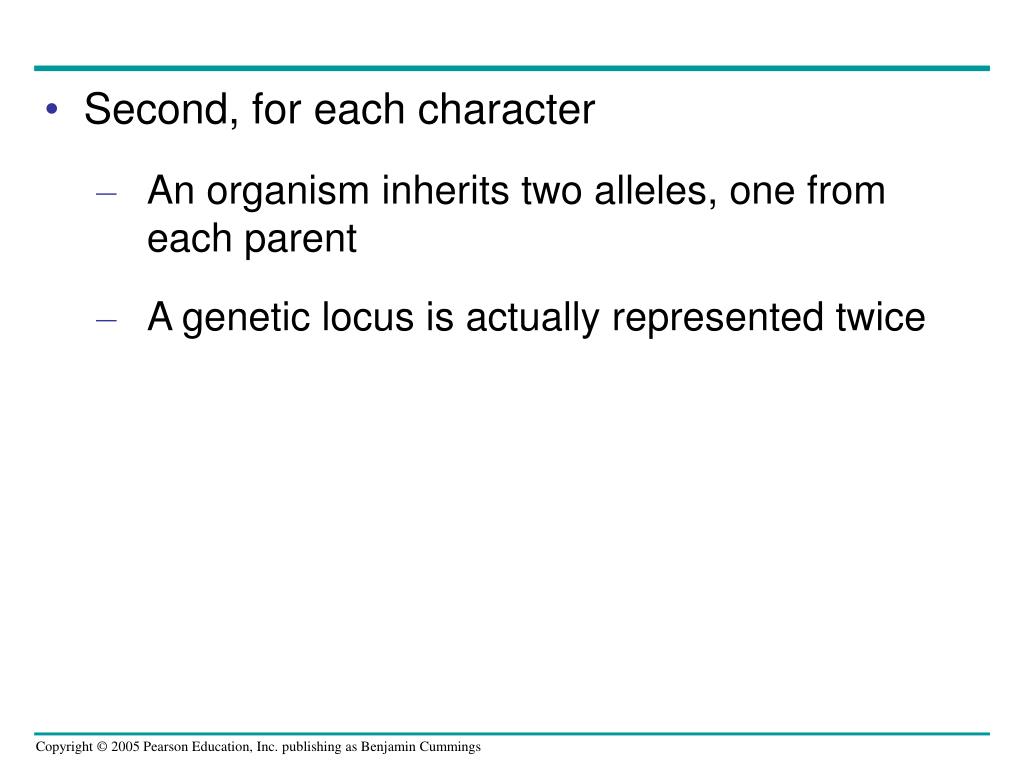 • Second, for each character

– An organism inherits two alleles, one from each parent

– A genetic locus is actually represented twice

Copyright © 2005 Pearson Education, Inc. publishing as Benjamin Cummings